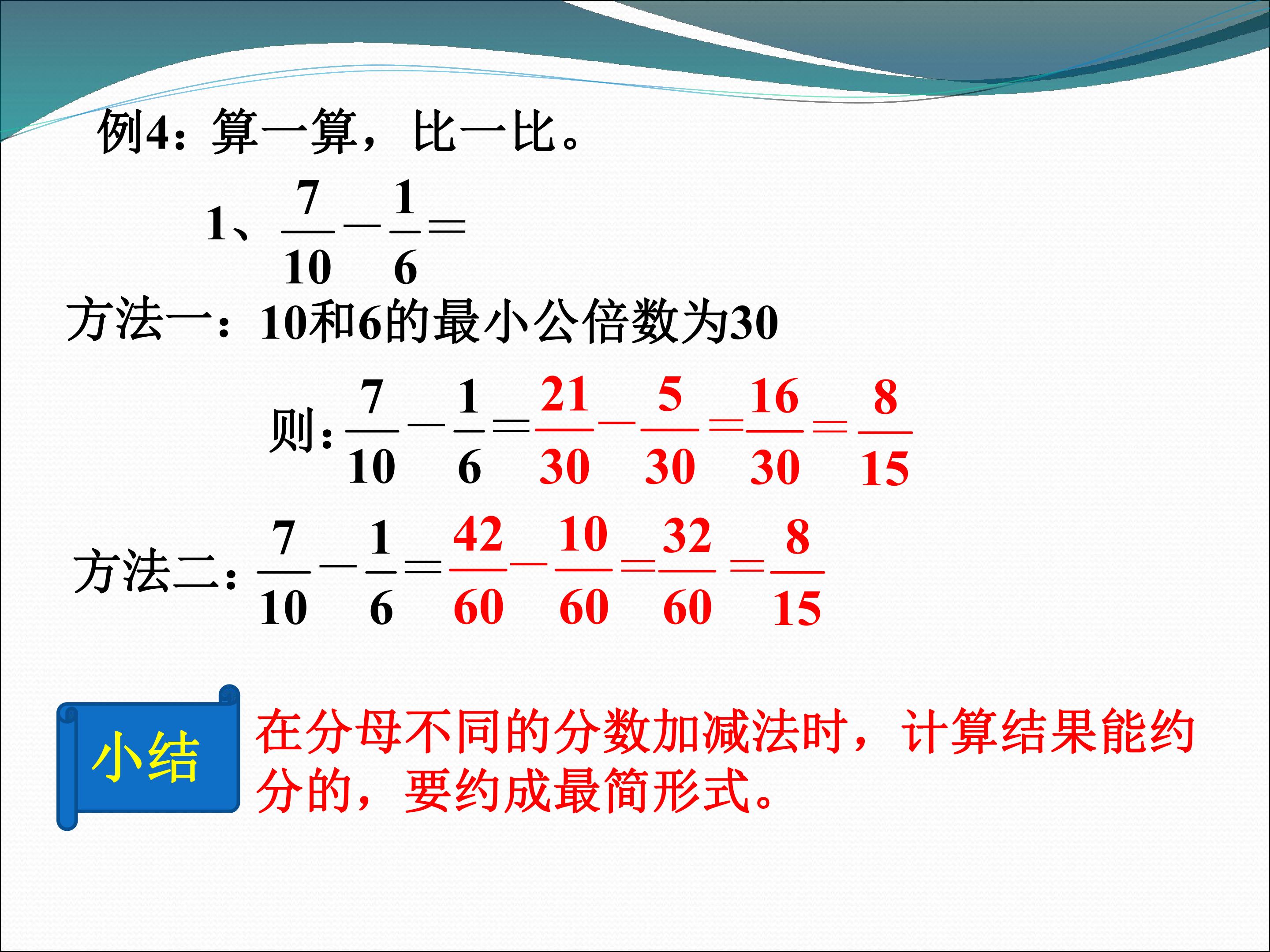 例4：算一算，比一比。

1、$\frac{7}{10}-\frac{1}{6}=$

方法一：10和6的最小公倍数为30

则：$\frac{7}{10}-\frac{1}{6}=\frac{21}{30}-\frac{5}{30}=\frac{16}{30}=\frac{8}{15}$

方法二：$\frac{7}{10}-\frac{1}{6}=\frac{42}{60}-\frac{10}{60}=\frac{32}{60}=\frac{8}{15}$

小结

在分母不同的分数加减法时，计算结果能约分的，要约成最简形式。